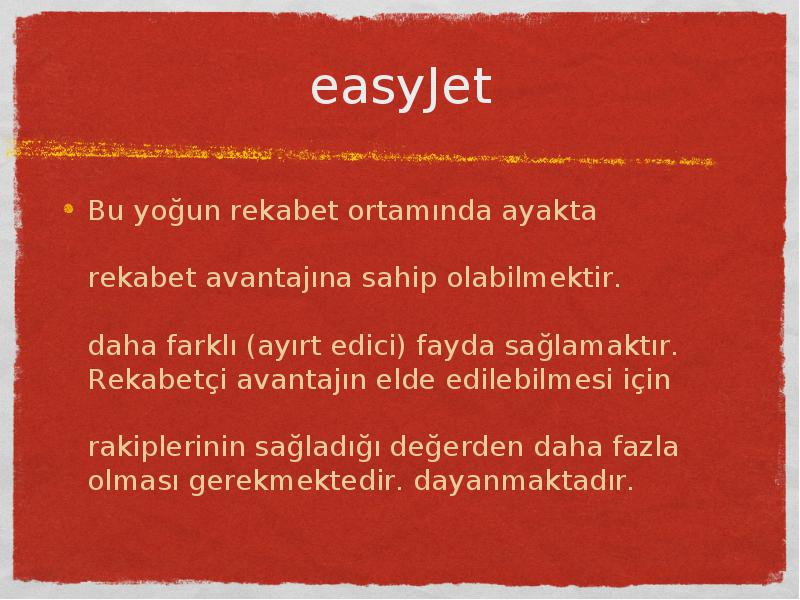 easyJet

• Bu yoğun rekabet ortamında ayakta

rekabet avantajına sahip olabilmektir.

daha farklı (ayırt edici) fayda sağlamaktır. Rekabetçi avantajın elde edilebilmesi için

rakiplerinin sağladığı değerden daha fazla olması gerekmektedir. dayanmaktadır.